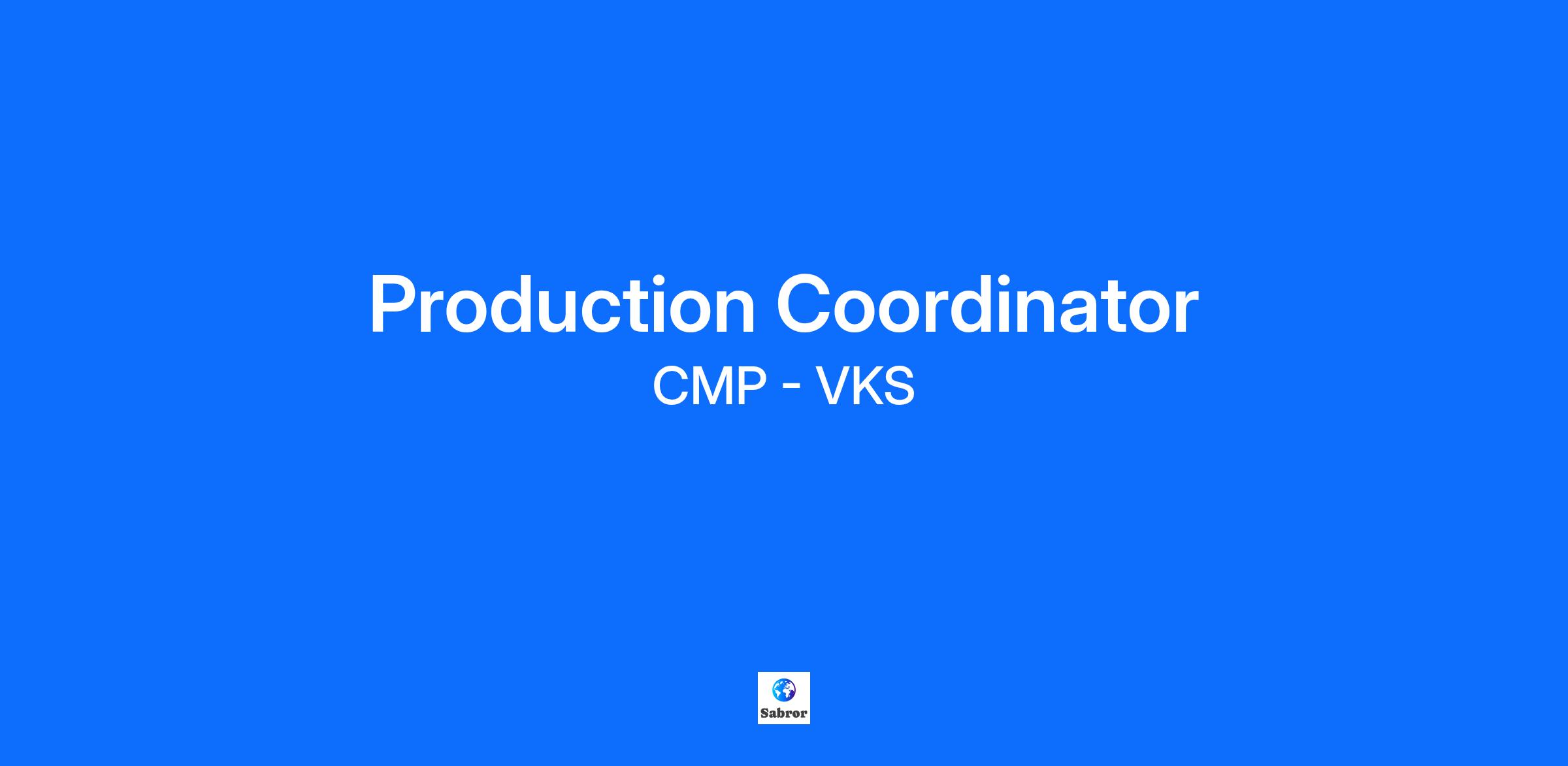 Production Coordinator

CMP - VKS

Sabror